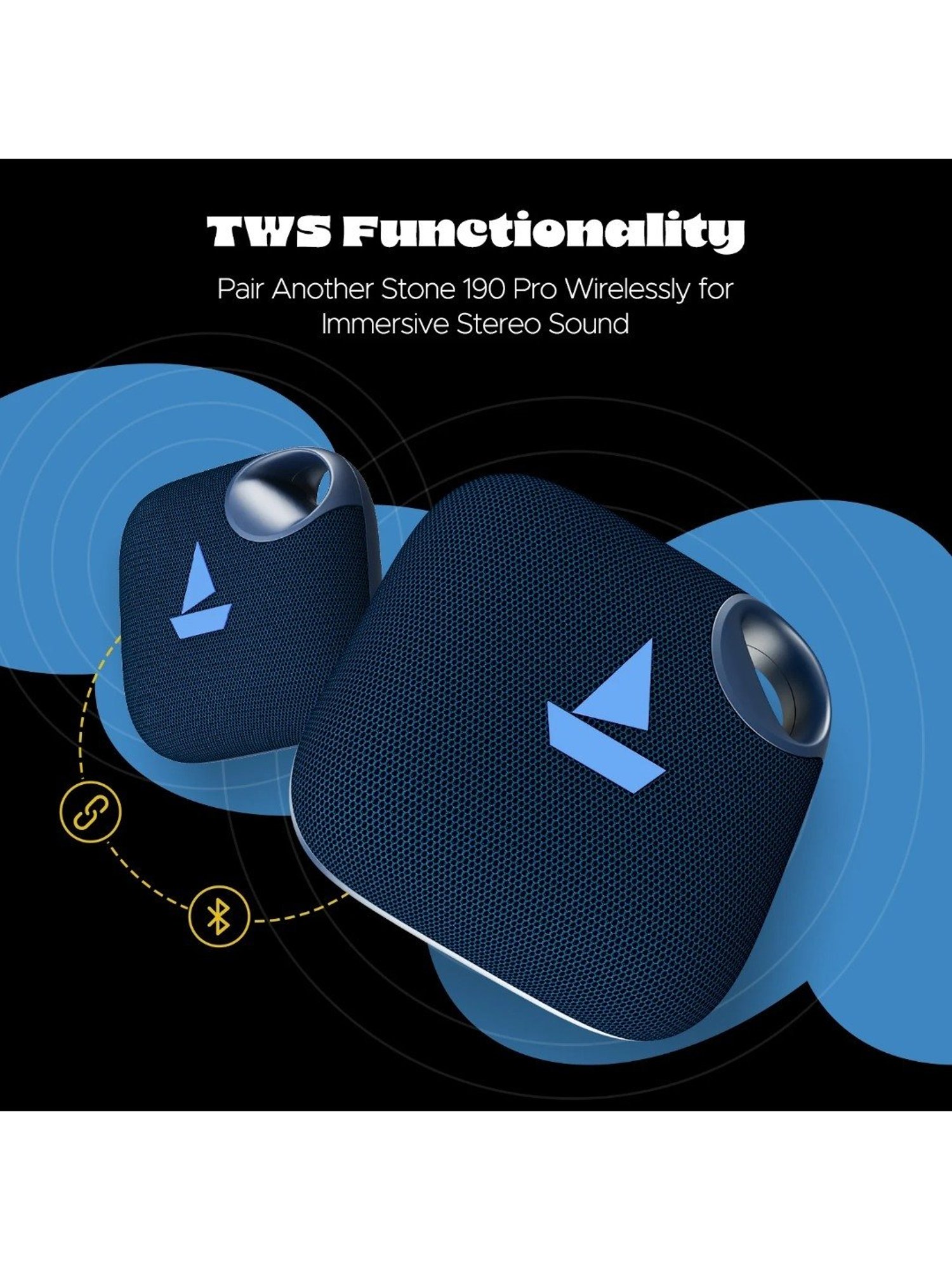 TWS Functionality

Pair Another Stone 190 Pro Wirelessly for Immersive Stereo Sound